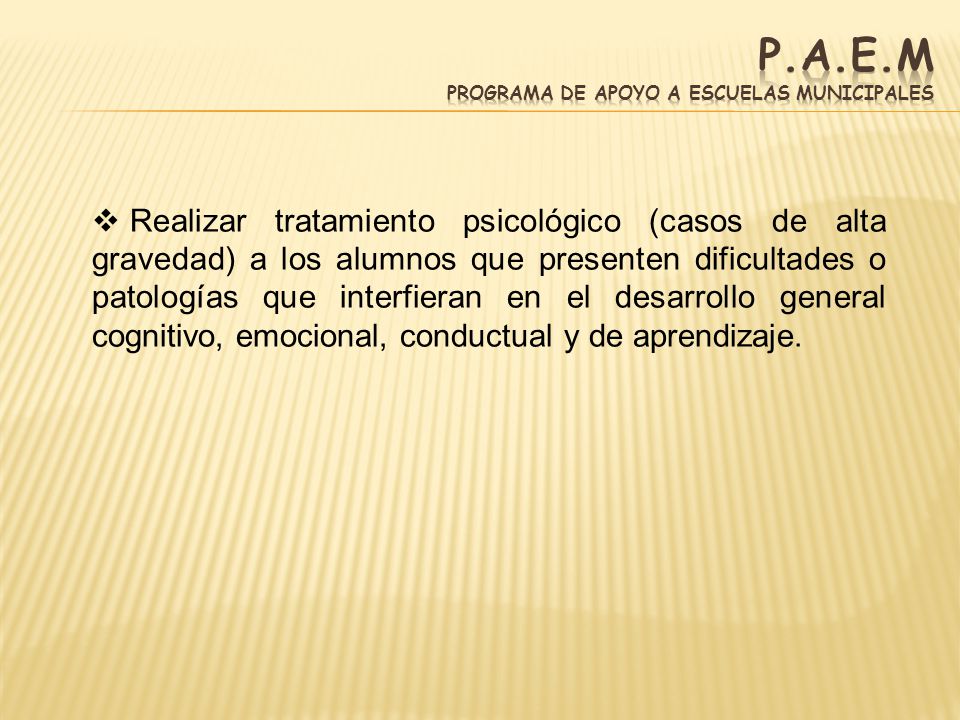 P.A.E.M
PROGRAMA DE APOYO A ESCUELAS MUNICIPALES

❖ Realizar tratamiento psicológico (casos de alta gravedad) a los alumnos que presenten dificultades o patologías que interfieran en el desarrollo general cognitivo, emocional, conductual y de aprendizaje.